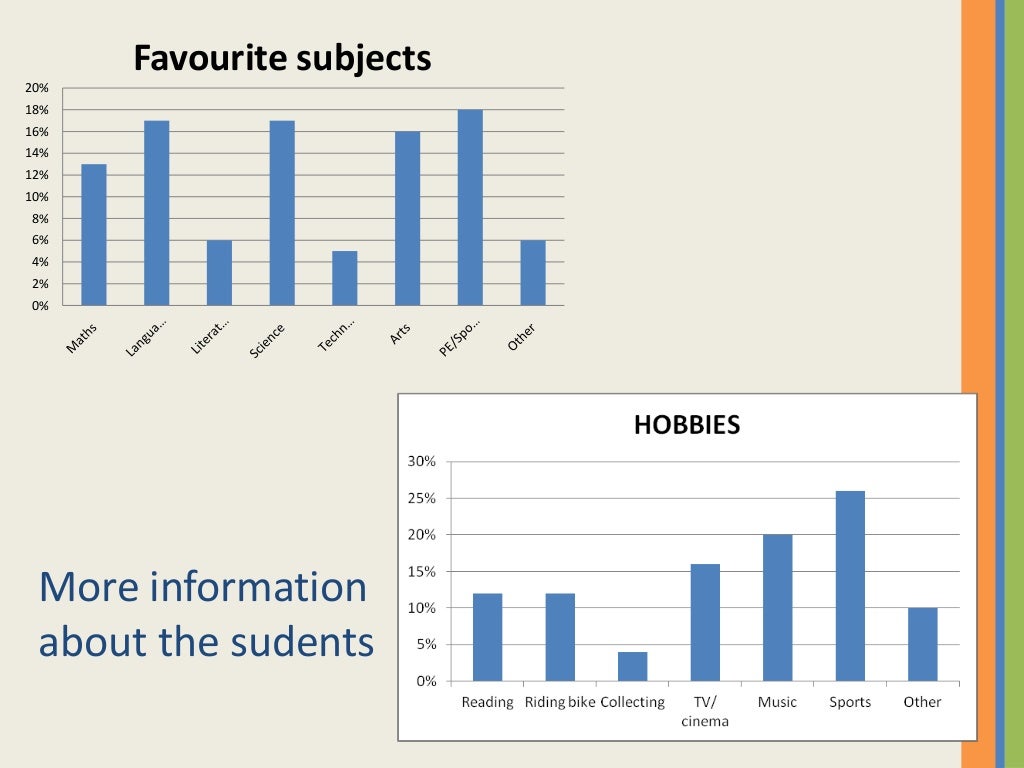 Favourite subjects

20%
18%
16%
14%
12%
10%
8%
6%
4%
2%
0%

Maths
Langua...
Literat...
Science
Techn...
Arts
PE/Spo...
Other

HOBBIES

30%
25%
20%
15%
10%
5%
0%

Reading
Riding bike
Collecting
TV/ cinema
Music
Sports
Other

More information about the sudents